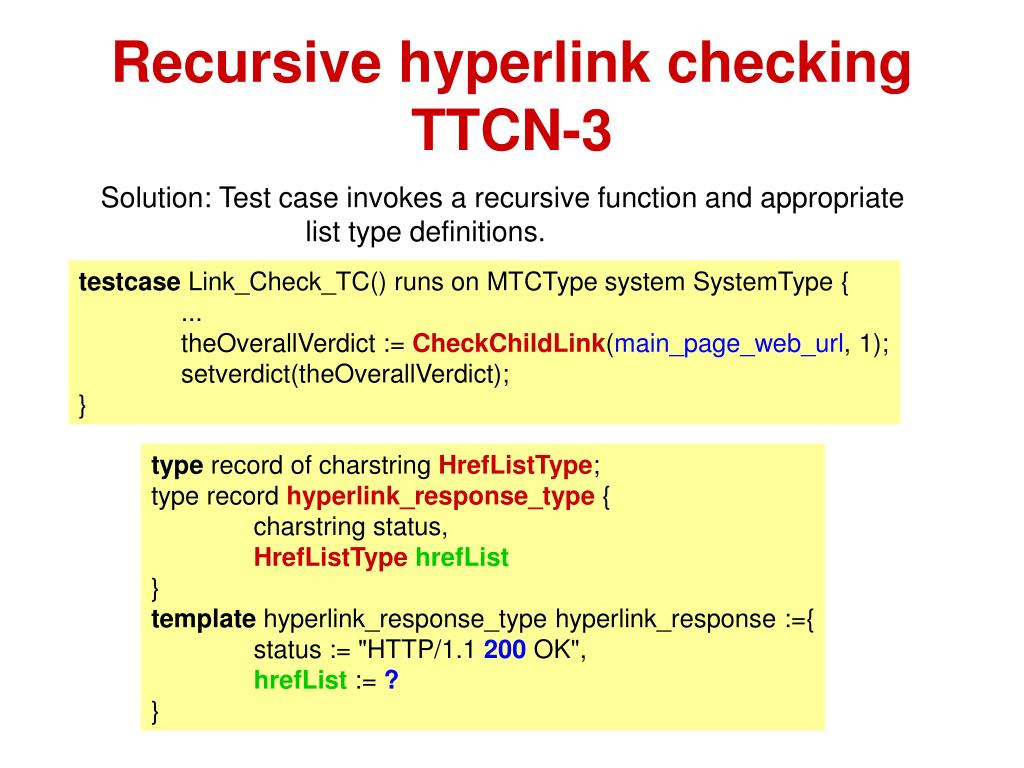 Recursive hyperlink checking TTCN-3

Solution: Test case invokes a recursive function and appropriate list type definitions.

testcase Link_Check_TC() runs on MTCType system SystemType {
...
theOverallVerdict := CheckChildLink(main_page_web_url, 1);
setverdict(theOverallVerdict);
}

type record of charstring HrefListType;
type record hyperlink_response_type {
charstring status,
HrefListType hrefList
}
template hyperlink_response_type hyperlink_response :={
status := "HTTP/1.1 200 OK",
hrefList := ?
}